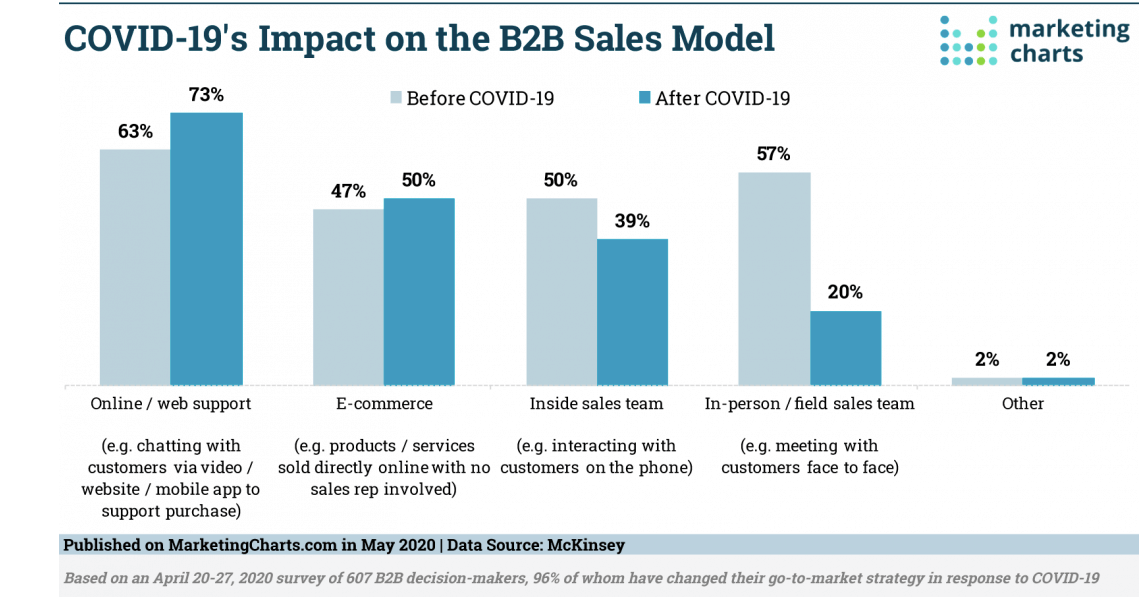 COVID-19's Impact on the B2B Sales Model

marketing charts

Before COVID-19
After COVID-19

63%
73%
47%
50%
50%
39%
57%
20%
2%
2%

Online / web support

(e.g. chatting with customers via video / website / mobile app to support purchase)

E-commerce

(e.g. products / services sold directly online with no sales rep involved)

Inside sales team

(e.g. interacting with customers on the phone)

In-person / field sales team

(e.g. meeting with customers face to face)

Other

Published on MarketingCharts.com in May 2020 | Data Source: McKinsey

Based on an April 20-27, 2020 survey of 607 B2B decision-makers, 96% of whom have changed their go-to-market strategy in response to COVID-19